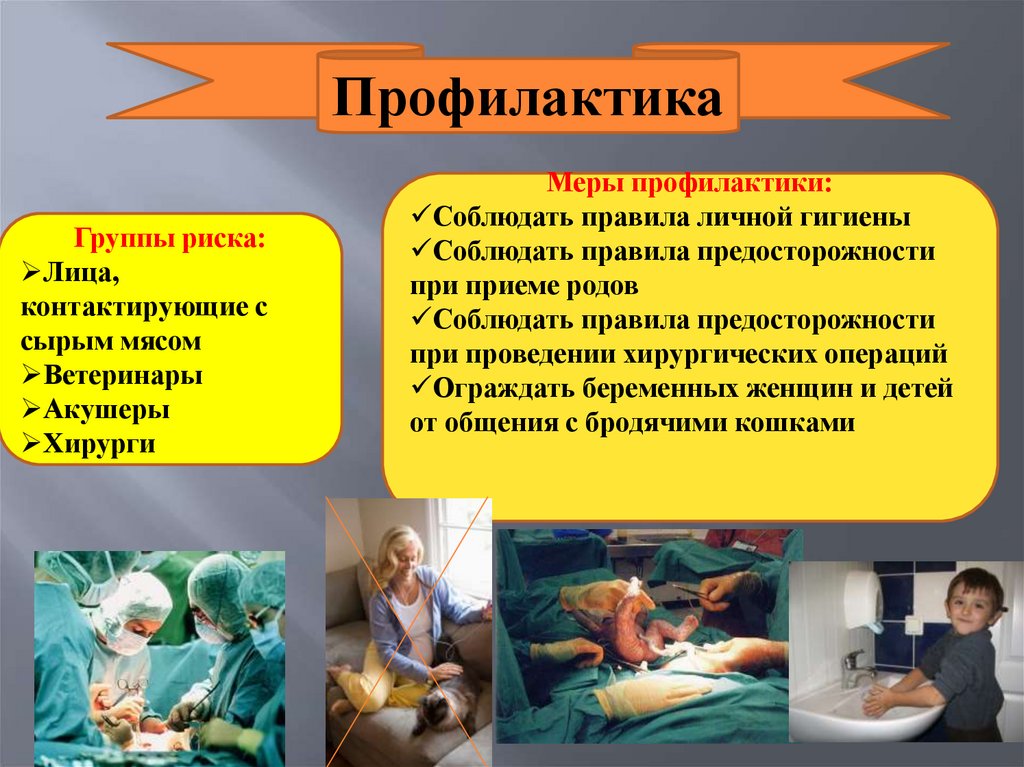 Профилактика

Группы риска:
➢Лица, контактирующие с сырым мясом
➢Ветеринары
➢Акушеры
➢Хирурги

Меры профилактики:
✓Соблюдать правила личной гигиены
✓Соблюдать правила предосторожности при приеме родов
✓Соблюдать правила предосторожности при проведении хирургических операций
✓Ограждать беременных женщин и детей от общения с бродячими кошками